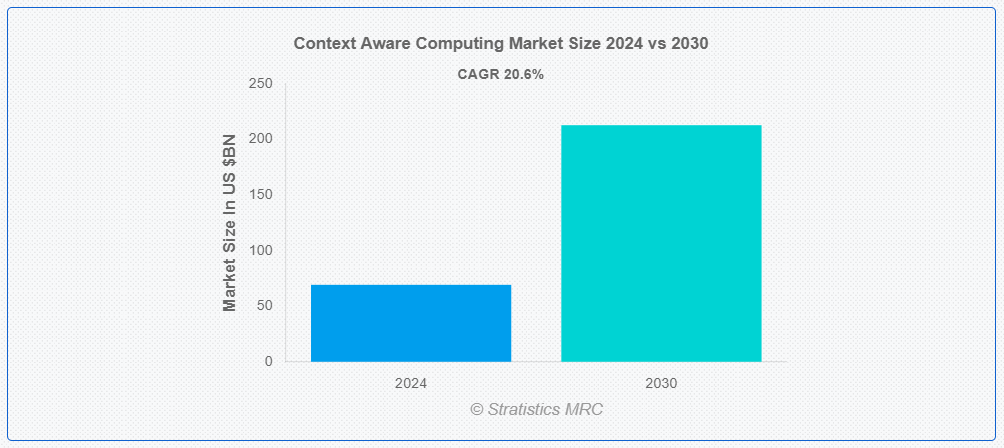 Context Aware Computing Market Size 2024 vs 2030

CAGR 20.6%

Market Size In US $BN

250
200
150
100
50
0

2024
2030

© Stratistics MRC